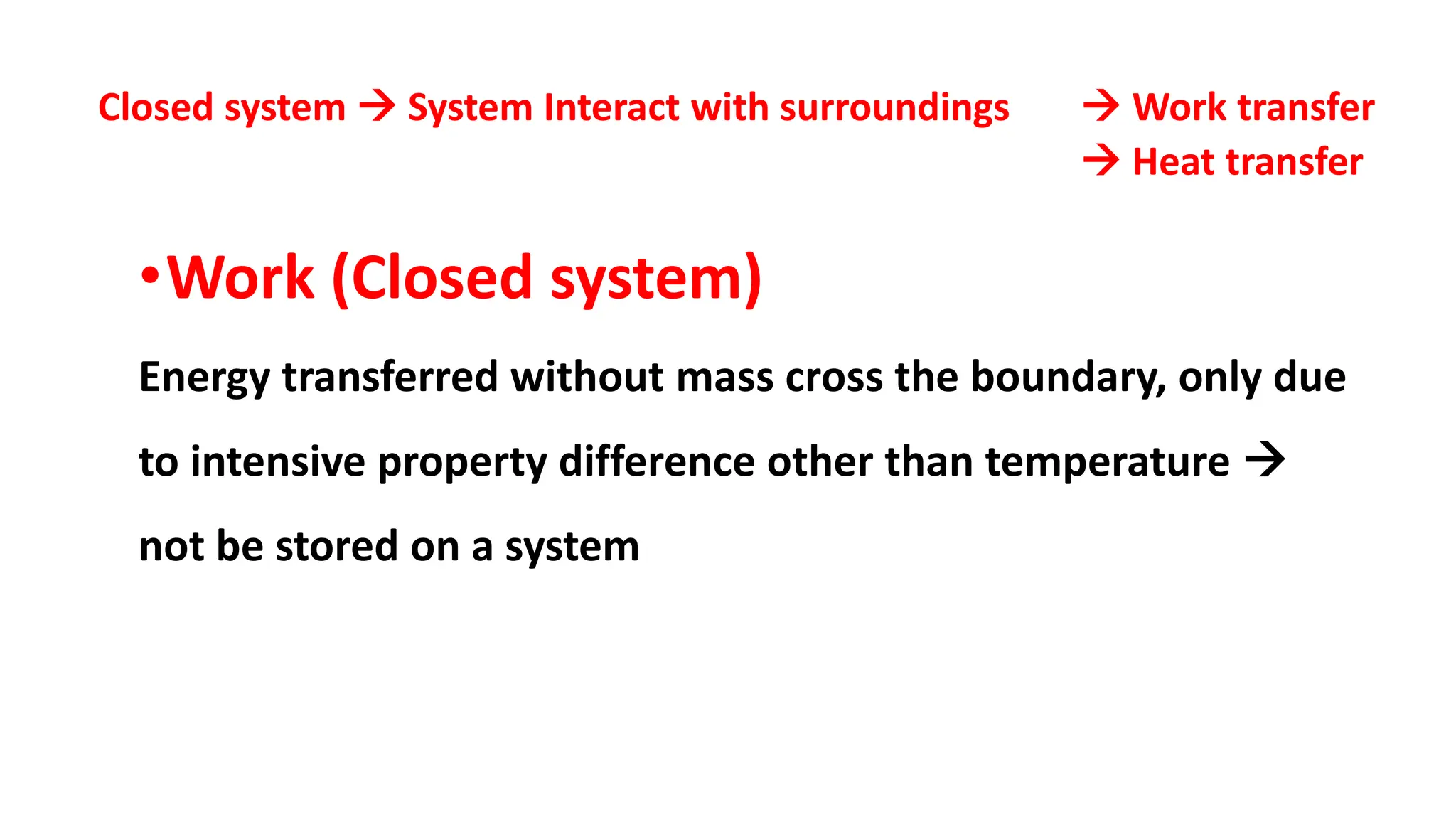 Closed system → System Interact with surroundings → Work transfer
→ Heat transfer

• Work (Closed system)

Energy transferred without mass cross the boundary, only due to intensive property difference other than temperature → not be stored on a system